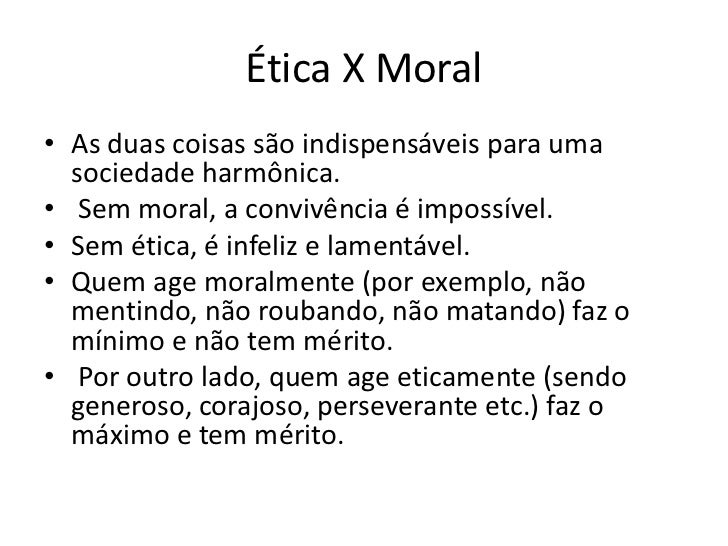 Ética X Moral

• As duas coisas são indispensáveis para uma sociedade harmônica.
• Sem moral, a convivência é impossível.
• Sem ética, é infeliz e lamentável.
• Quem age moralmente (por exemplo, não mentindo, não roubando, não matando) faz o mínimo e não tem mérito.
• Por outro lado, quem age eticamente (sendo generoso, corajoso, perseverante etc.) faz o máximo e tem mérito.